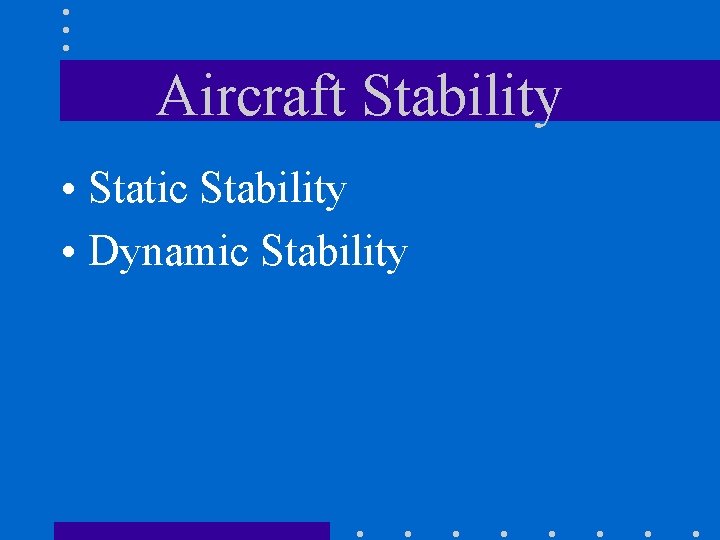 Aircraft Stability

• Static Stability
• Dynamic Stability